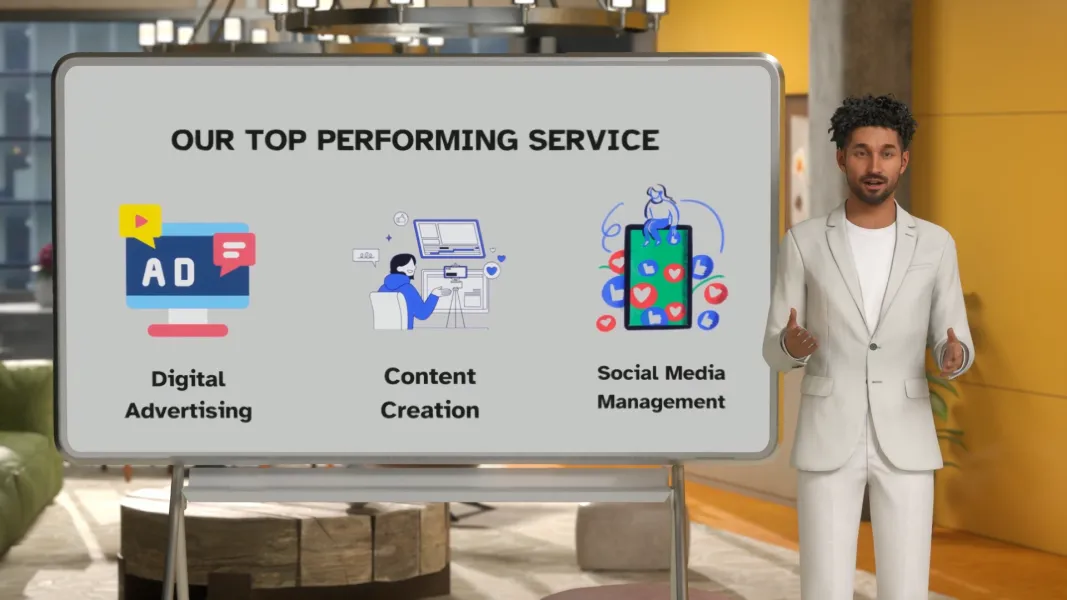 OUR TOP PERFORMING SERVICE

AD

Digital Advertising

Content Creation

Social Media Management